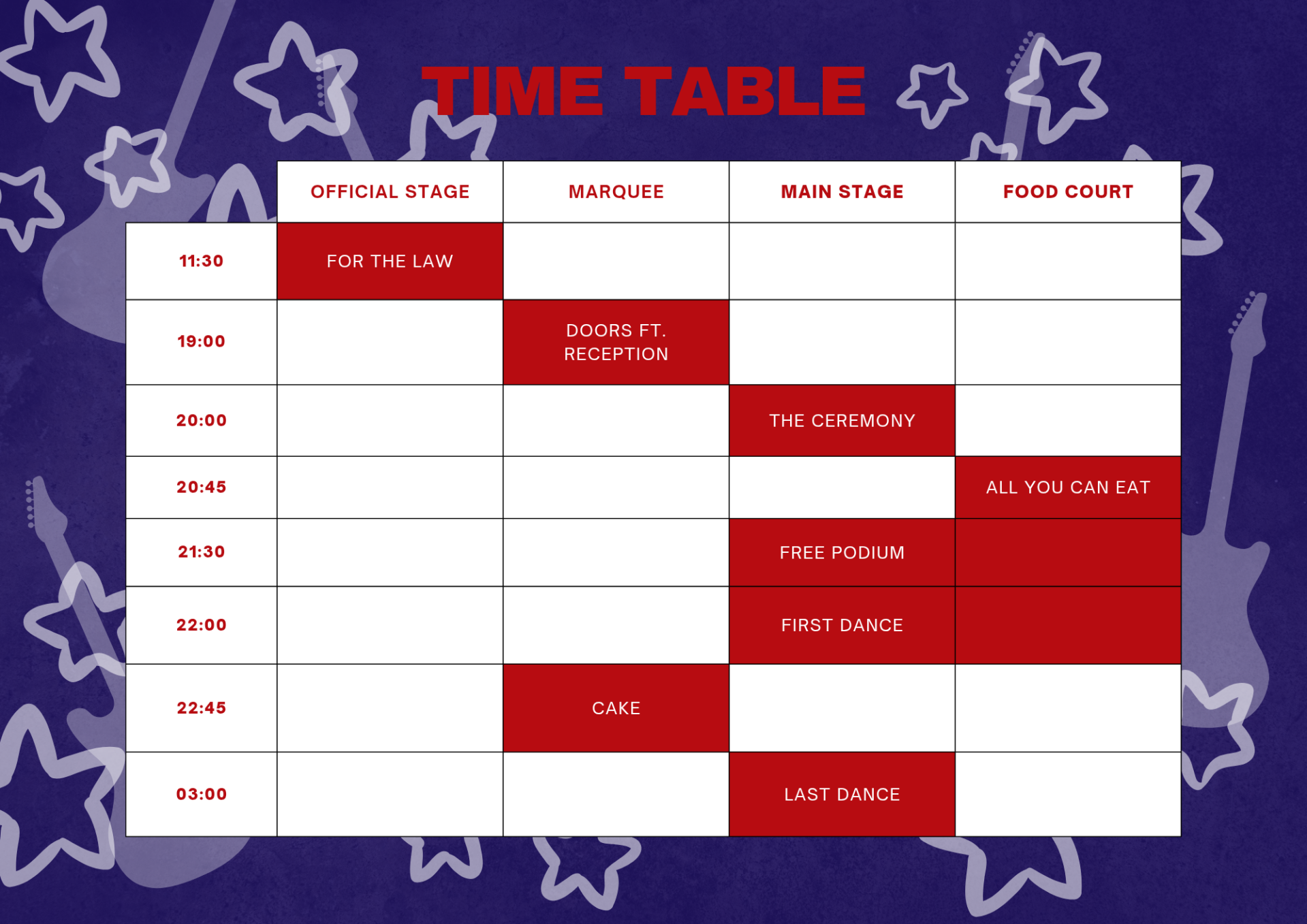 TIME TABLE

| | OFFICIAL STAGE | MARQUEE | MAIN STAGE | FOOD COURT |
|---|---|---|---|---|
| 11:30 | FOR THE LAW | | | |
| 19:00 | | DOORS FT. RECEPTION | | |
| 20:00 | | | THE CEREMONY | |
| 20:45 | | | | ALL YOU CAN EAT |
| 21:30 | | | FREE PODIUM | |
| 22:00 | | | FIRST DANCE | |
| 22:45 | | CAKE | | |
| 03:00 | | | LAST DANCE | |